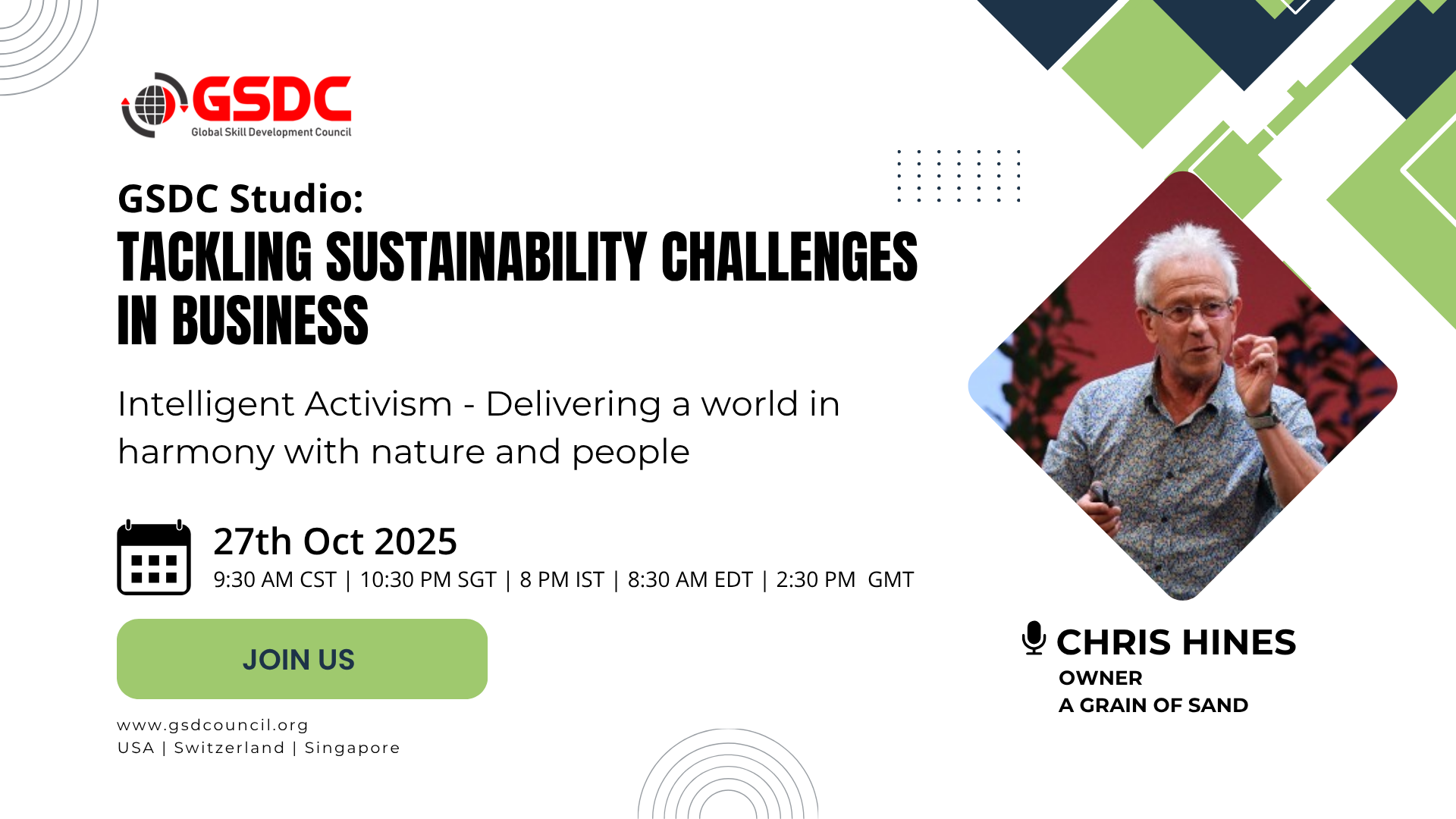 GSDC
Global Skill Development Council

GSDC Studio:
TACKLING SUSTAINABILITY CHALLENGES IN BUSINESS

Intelligent Activism - Delivering a world in harmony with nature and people

27th Oct 2025
9:30 AM CST | 10:30 PM SGT | 8 PM IST | 8:30 AM EDT | 2:30 PM GMT

JOIN US

www.gsdcouncil.org
USA | Switzerland | Singapore

CHRIS HINES
OWNER
A GRAIN OF SAND